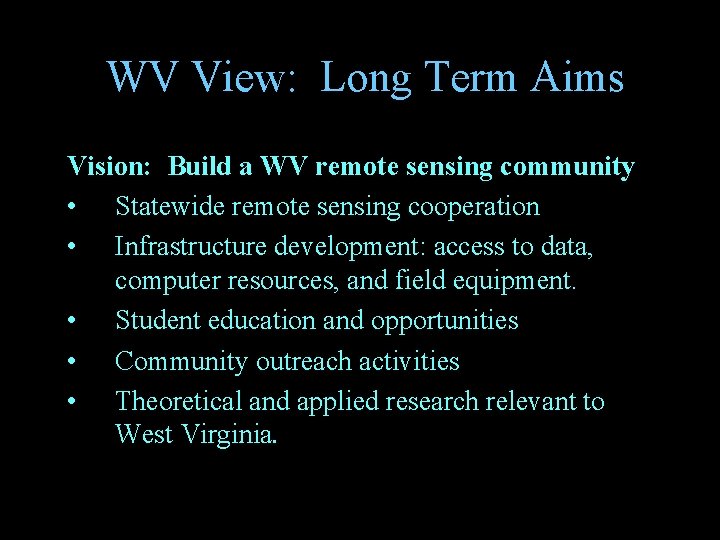 WV View: Long Term Aims

Vision: Build a WV remote sensing community

• Statewide remote sensing cooperation
• Infrastructure development: access to data, computer resources, and field equipment.
• Student education and opportunities
• Community outreach activities
• Theoretical and applied research relevant to West Virginia.